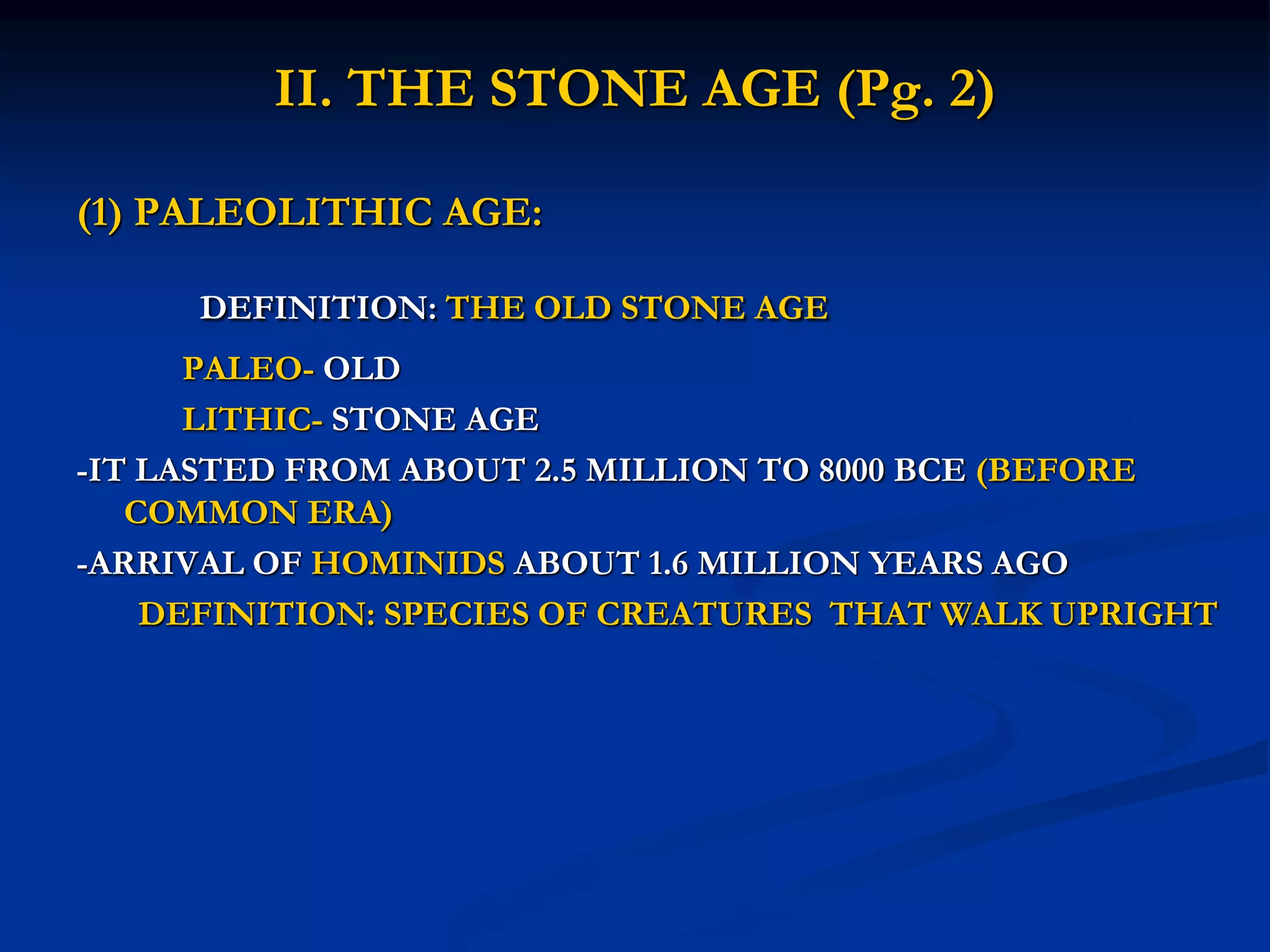 II. THE STONE AGE (Pg. 2)

(1) PALEOLITHIC AGE:

DEFINITION: THE OLD STONE AGE

PALEO- OLD

LITHIC- STONE AGE

-IT LASTED FROM ABOUT 2.5 MILLION TO 8000 BCE (BEFORE COMMON ERA)

-ARRIVAL OF HOMINIDS ABOUT 1.6 MILLION YEARS AGO

DEFINITION: SPECIES OF CREATURES THAT WALK UPRIGHT